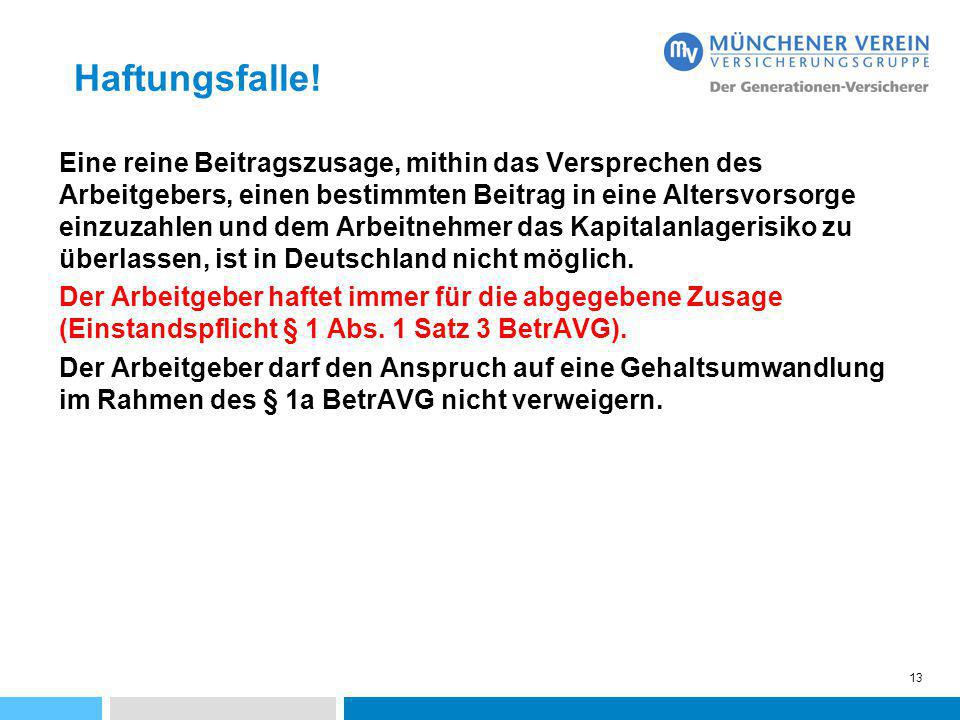 Haftungsfalle!

MV MÜNCHENER VEREIN
VERSICHERUNGSGRUPPE
Der Generationen-Versicherer

Eine reine Beitragszusage, mithin das Versprechen des Arbeitgebers, einen bestimmten Beitrag in eine Altersvorsorge einzuzahlen und dem Arbeitnehmer das Kapitalanlagerisiko zu überlassen, ist in Deutschland nicht möglich.

Der Arbeitgeber haftet immer für die abgegebene Zusage (Einstandspflicht § 1 Abs. 1 Satz 3 BetrAVG).

Der Arbeitgeber darf den Anspruch auf eine Gehaltsumwandlung im Rahmen des § 1a BetrAVG nicht verweigern.

13